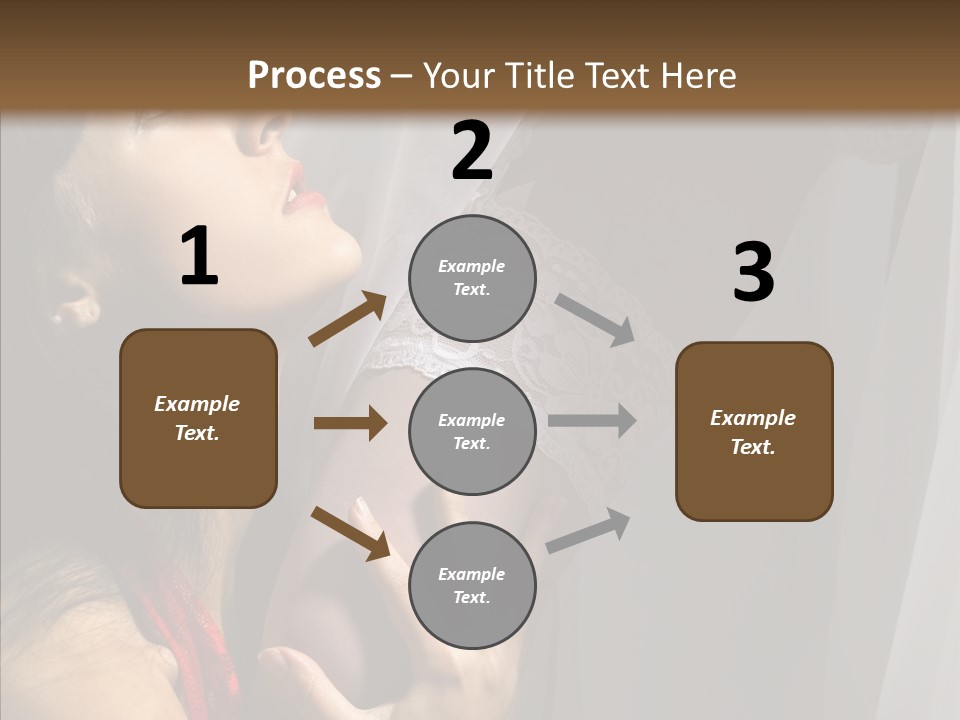 Process – Your Title Text Here

1

Example Text.

2

Example Text.

Example Text.

Example Text.

3

Example Text.